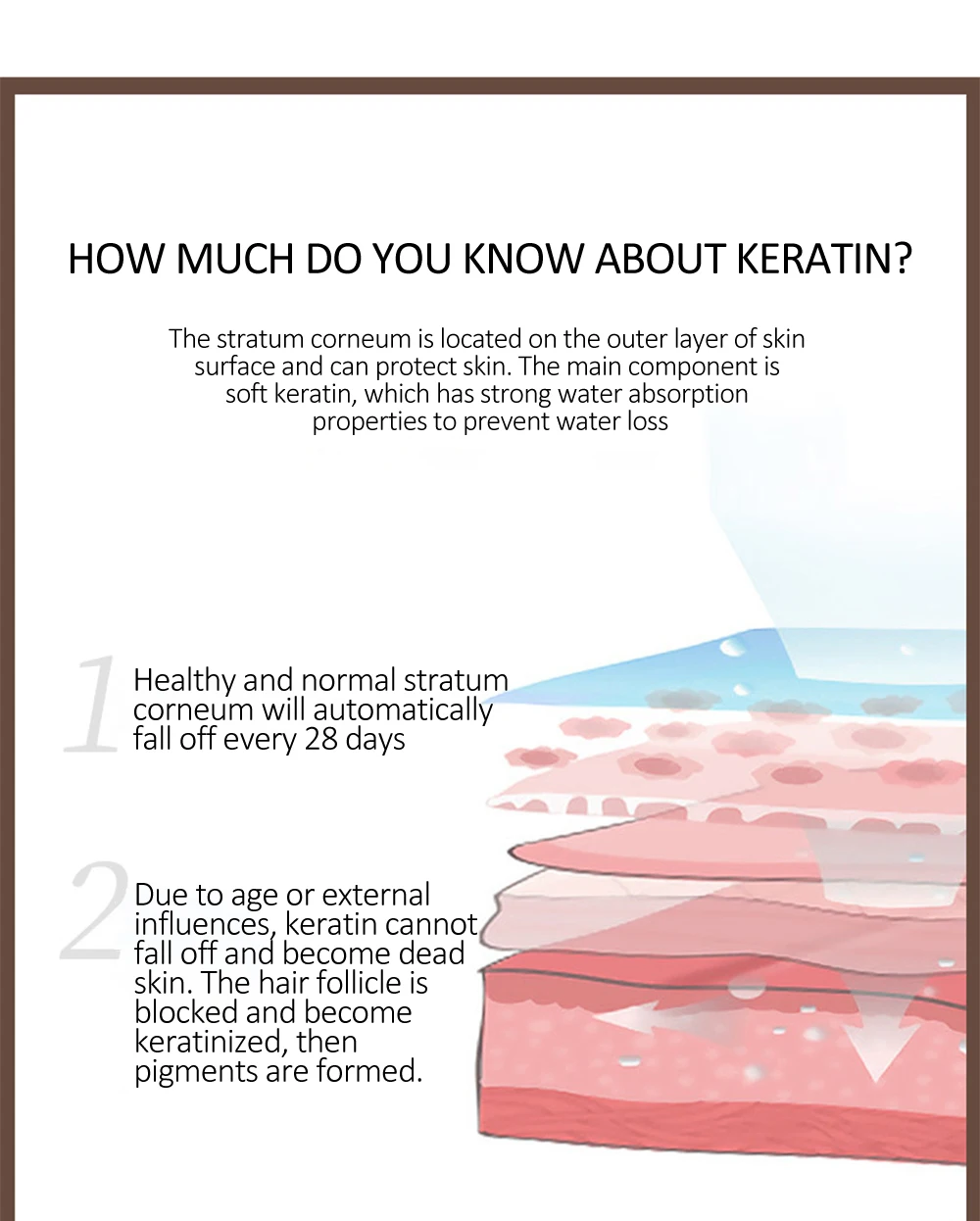 HOW MUCH DO YOU KNOW ABOUT KERATIN?

The stratum corneum is located on the outer layer of skin surface and can protect skin. The main component is soft keratin, which has strong water absorption properties to prevent water loss

1

Healthy and normal stratum corneum will automatically fall off every 28 days

2

Due to age or external influences, keratin cannot fall off and become dead skin. The hair follicle is blocked and become keratinized, then pigments are formed.